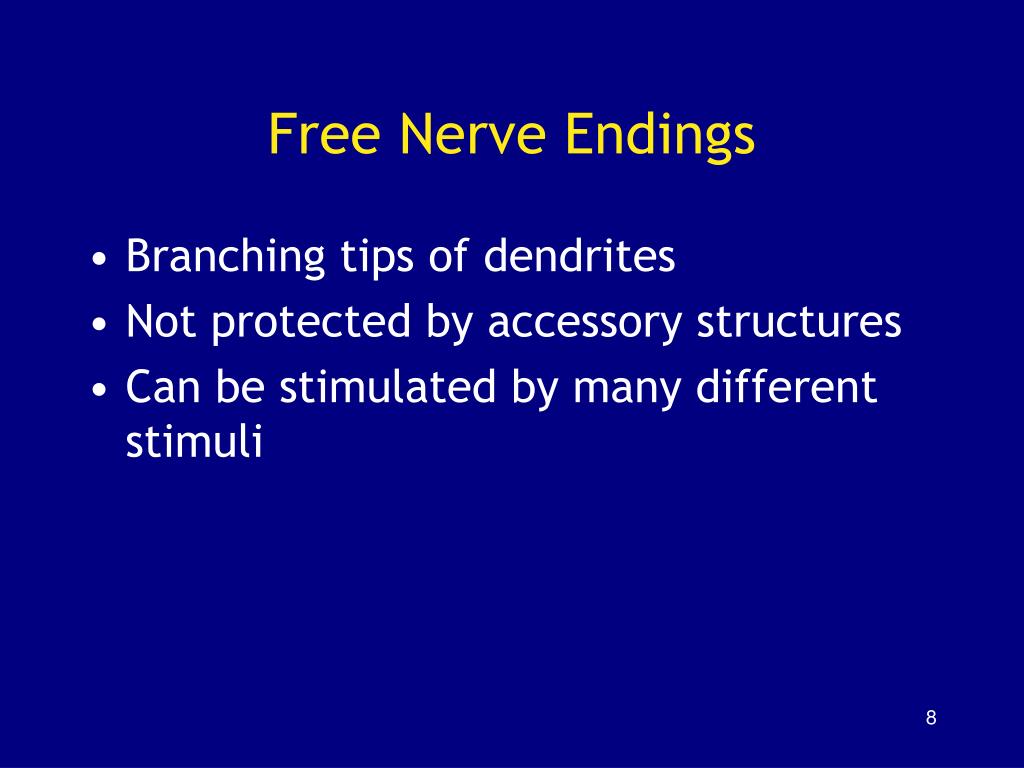 Free Nerve Endings

• Branching tips of dendrites
• Not protected by accessory structures
• Can be stimulated by many different stimuli

8